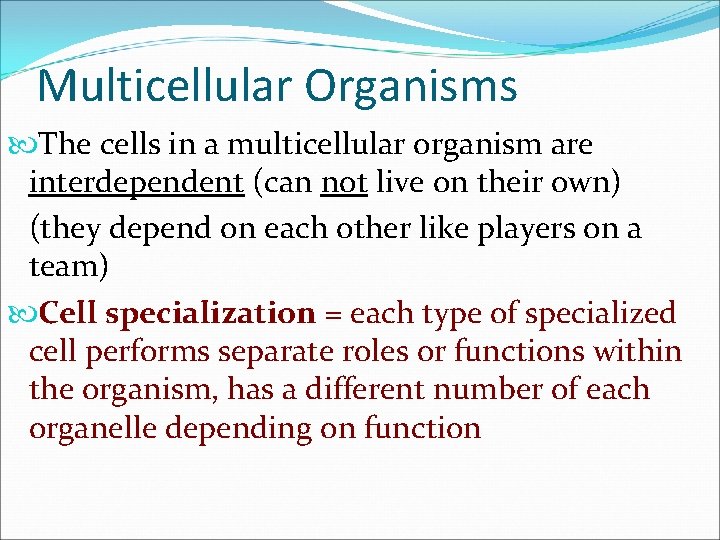 Multicellular Organisms

The cells in a multicellular organism are interdependent (can not live on their own)

(they depend on each other like players on a team)

Cell specialization = each type of specialized cell performs separate roles or functions within the organism, has a different number of each organelle depending on function